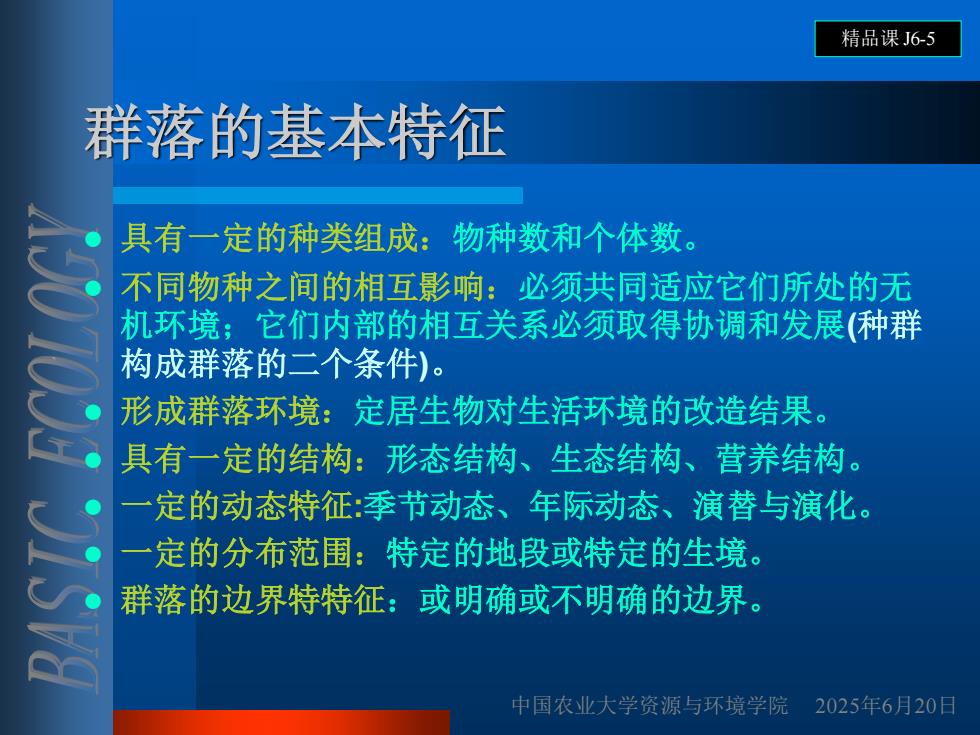 精品课 J6-5

群落的基本特征

BASIC ECOLOGY

- 具有一定的种类组成：物种数和个体数。
- 不同物种之间的相互影响：必须共同适应它们所处的无机环境；它们内部的相互关系必须取得协调和发展(种群构成群落的二个条件)。
- 形成群落环境：定居生物对生活环境的改造结果。
- 具有一定的结构：形态结构、生态结构、营养结构。
- 一定的动态特征:季节动态、年际动态、演替与演化。
- 一定的分布范围：特定的地段或特定的生境。
- 群落的边界特特征：或明确或不明确的边界。

中国农业大学资源与环境学院 2025年6月20日